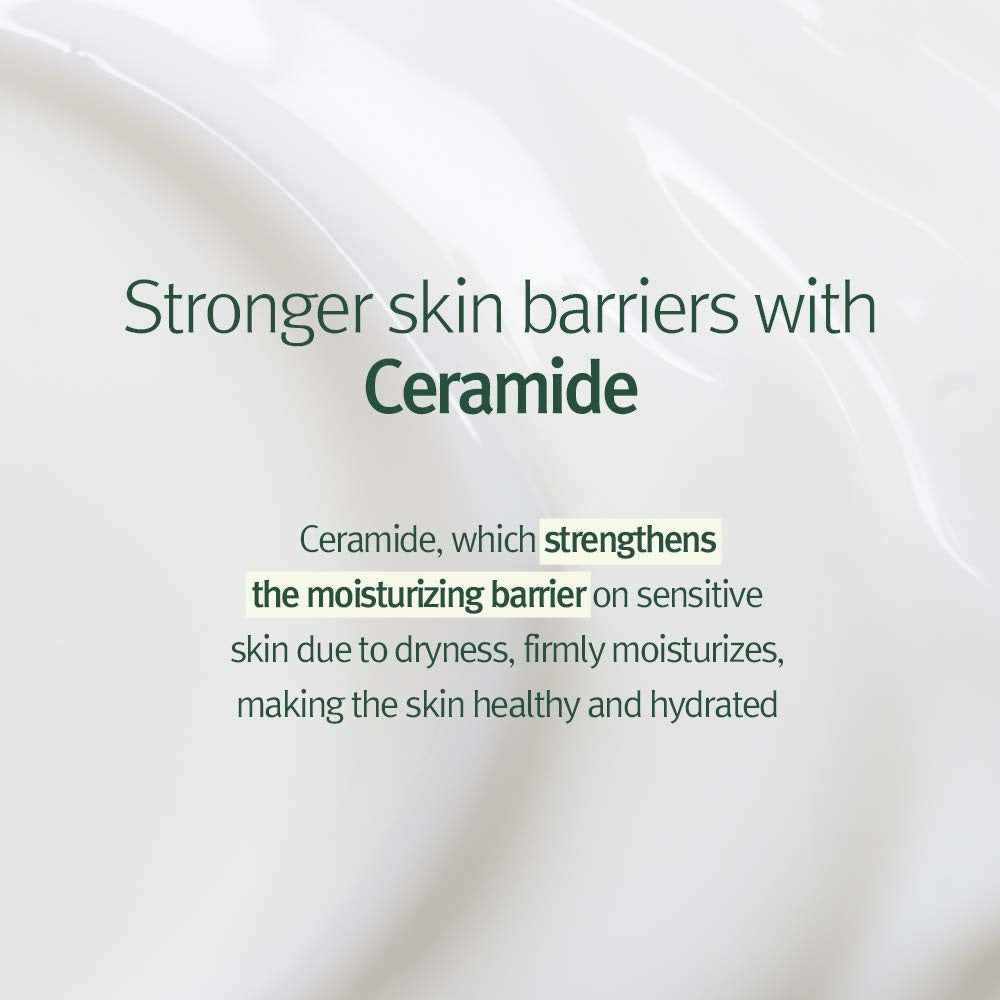 Stronger skin barriers with
Ceramide

Ceramide, which strengthens the moisturizing barrier on sensitive skin due to dryness, firmly moisturizes, making the skin healthy and hydrated